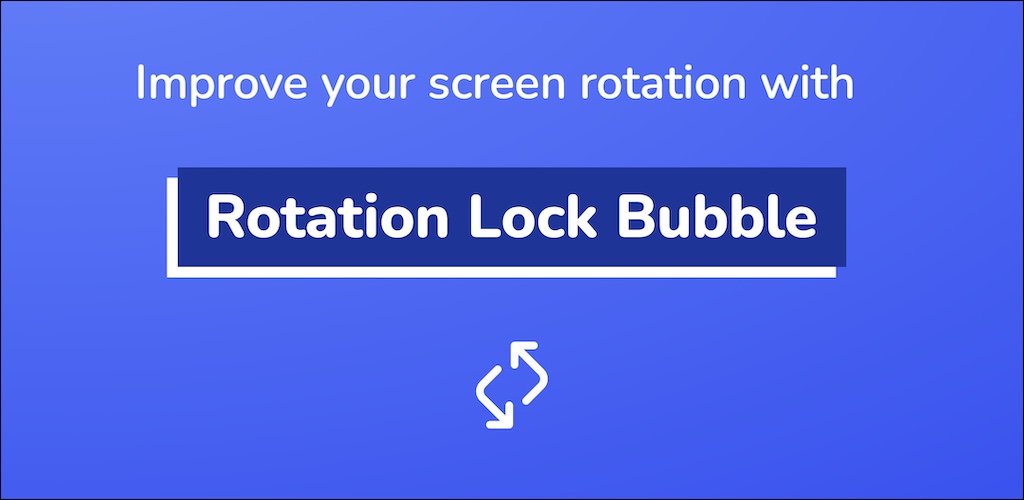 Improve your screen rotation with

Rotation Lock Bubble